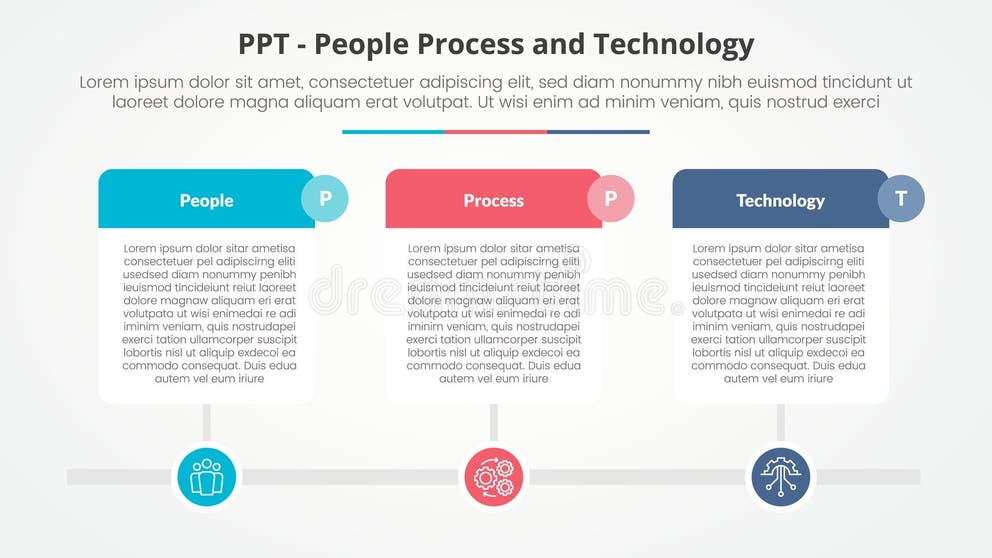 PPT - People Process and Technology

Lorem ipsum dolor sit amet, consectetuer adipiscing elit, sed diam nonummy nibh euismod tincidunt ut laoreet dolore magna aliquam erat volutpat. Ut wisi enim ad minim veniam, quis nostrud exerci

People

P

Lorem ipsum dolor sitar ametisa consectetuer pel adipiscirng eliti usedsed diam nonummy penibh ieuismod tincideiunt reiut laoreet dolore magnaw aliquam eri erat volutpata ut wisi enimedai re adi iminim veniam, quis nostrudapei exerci tation ullamcorper suscipit lobortis nisl ut aliquip exdecoi ea commodo consequat. Duis edua autem vel eum iriure

Process

P

Lorem ipsum dolor sitar ametisa consectetuer pel adipiscirng eliti usedsed diam nonummy penibh ieuismod tincideiunt reiut laoreet dolore magnaw aliquam eri erat volutpata ut wisi enimedai re adi iminim veniam, quis nostrudapei exerci tation ullamcorper suscipit lobortis nisl ut aliquip exdecoi ea commodo consequat. Duis edua autem vel eum iriure

Technology

T

Lorem ipsum dolor sitar ametisa consectetuer pel adipiscirng eliti usedsed diam nonummy penibh ieuismod tincideiunt reiut laoreet dolore magnaw aliquam eri erat volutpata ut wisi enimedai re adi iminim veniam, quis nostrudapei exerci tation ullamcorper suscipit lobortis nisl ut aliquip exdecoi ea commodo consequat. Duis edua autem vel eum iriure

dreamstime.